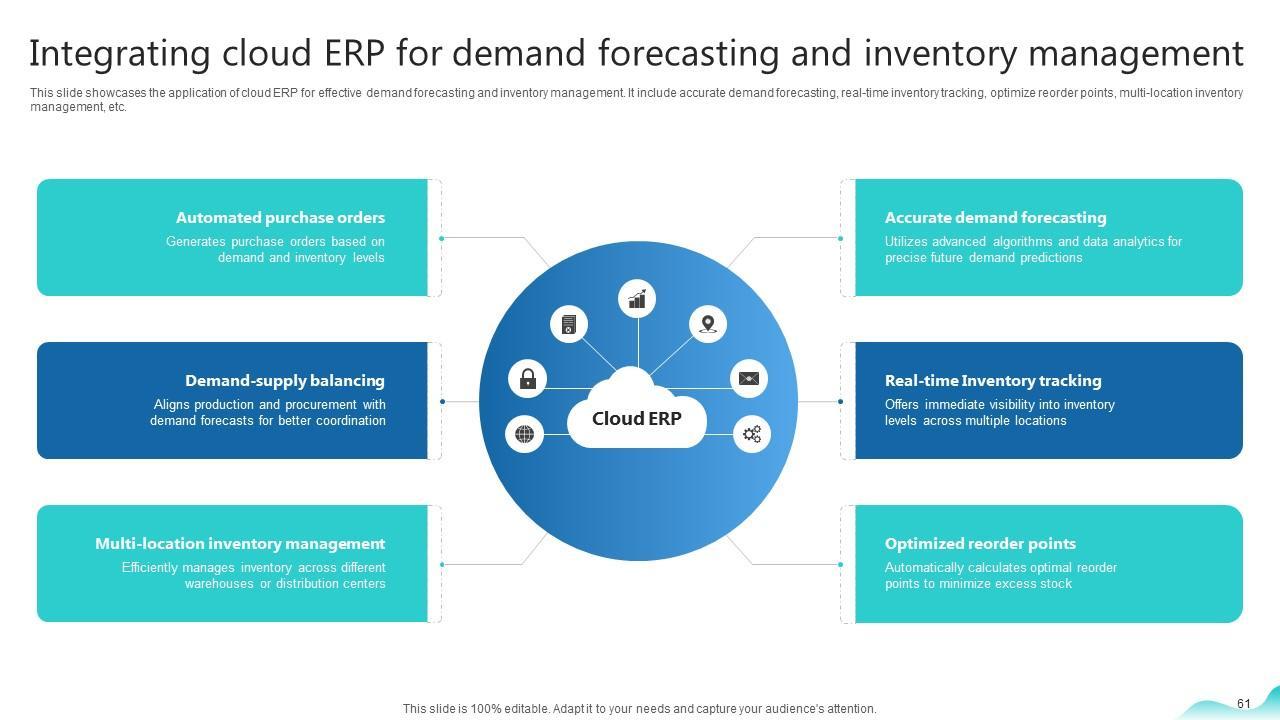 Integrating cloud ERP for demand forecasting and inventory management

This slide showcases the application of cloud ERP for effective demand forecasting and inventory management. It include accurate demand forecasting, real-time inventory tracking, optimize reorder points, multi-location inventory management, etc.

Automated purchase orders
Generates purchase orders based on demand and inventory levels

Demand-supply balancing
Aligns production and procurement with demand forecasts for better coordination

Multi-location inventory management
Efficiently manages inventory across different warehouses or distribution centers

Cloud ERP

Accurate demand forecasting
Utilizes advanced algorithms and data analytics for precise future demand predictions

Real-time Inventory tracking
Offers immediate visibility into inventory levels across multiple locations

Optimized reorder points
Automatically calculates optimal reorder points to minimize excess stock

This slide is 100% editable. Adapt it to your needs and capture your audience's attention.

61